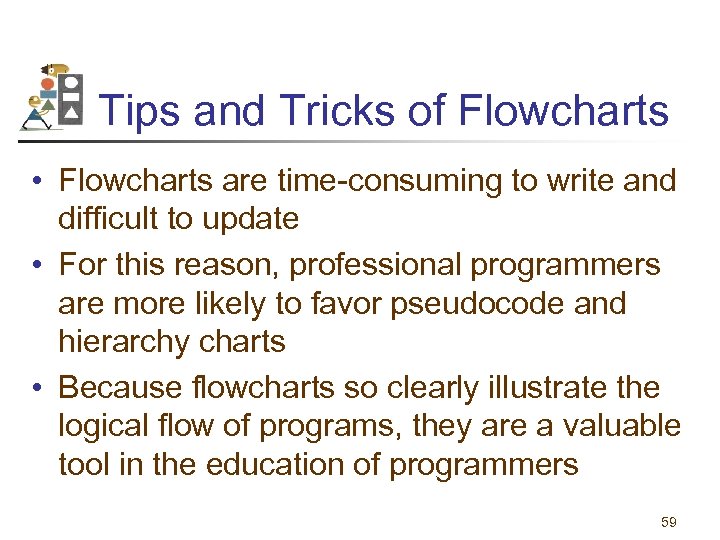 Tips and Tricks of Flowcharts

• Flowcharts are time-consuming to write and difficult to update

• For this reason, professional programmers are more likely to favor pseudocode and hierarchy charts

• Because flowcharts so clearly illustrate the logical flow of programs, they are a valuable tool in the education of programmers

59